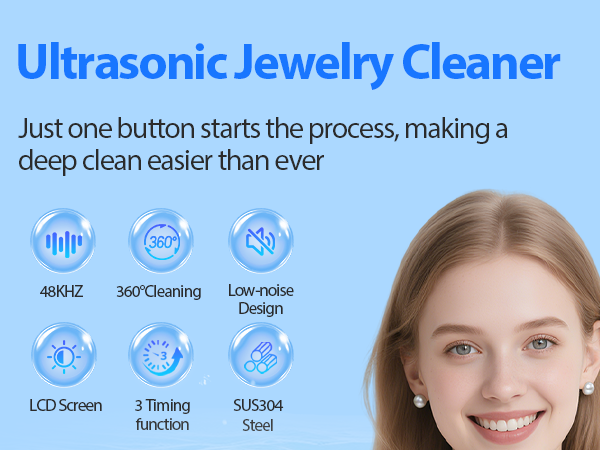 Ultrasonic Jewelry Cleaner

Just one button starts the process, making a deep clean easier than ever

360°

48KHZ

360°Cleaning

Low-noise Design

3

LCD Screen

3 Timing function

SUS304 Steel